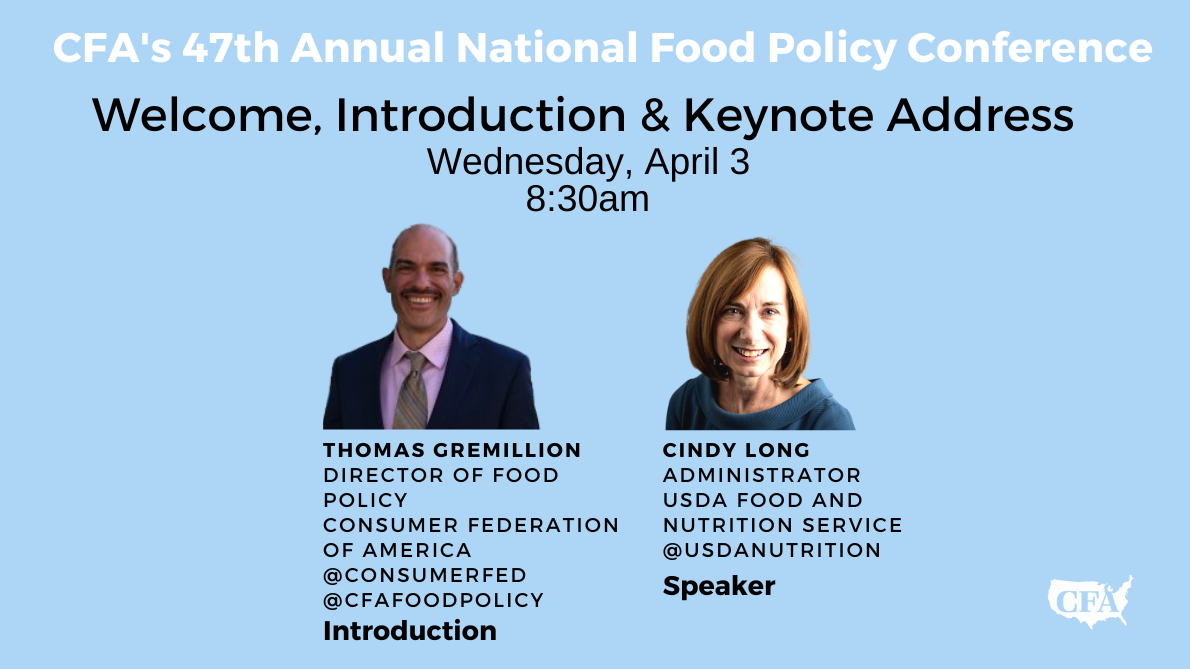 CFA's 47th Annual National Food Policy Conference

Welcome, Introduction & Keynote Address
Wednesday, April 3
8:30am

THOMAS GREMILLION
DIRECTOR OF FOOD POLICY
CONSUMER FEDERATION OF AMERICA
@CONSUMERFED
@CFAFOODPOLICY
Introduction

CINDY LONG
ADMINISTRATOR
USDA FOOD AND NUTRITION SERVICE
@USDANUTRITION
Speaker

CFA